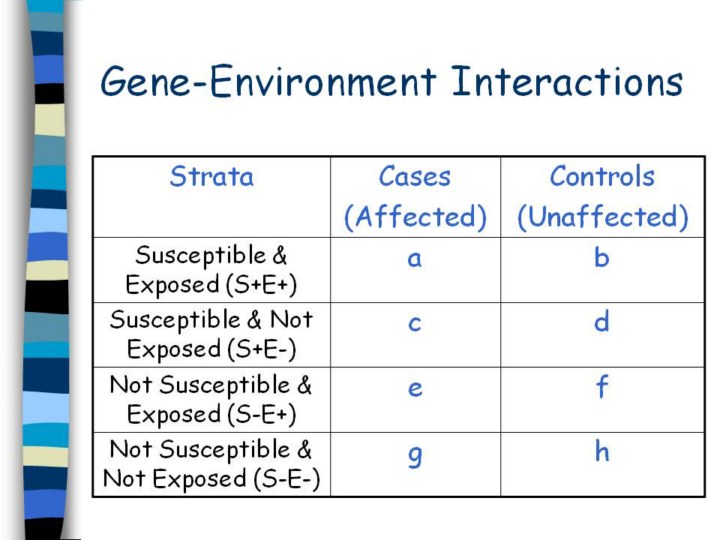 Gene-Environment Interactions

| Strata | Cases (Affected) | Controls (Unaffected) |
|---|---|---|
| Susceptible & Exposed (S+E+) | a | b |
| Susceptible & Not Exposed (S+E-) | c | d |
| Not Susceptible & Exposed (S-E+) | e | f |
| Not Susceptible & Not Exposed (S-E-) | g | h |